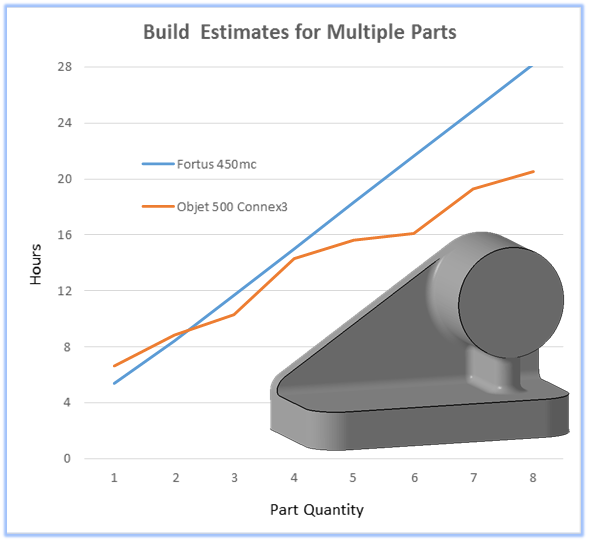 Build Estimates for Multiple Parts

28
24
20
16
12
8
4
0

Hours

Fortus 450mc
Objet 500 Connex3

1 2 3 4 5 6 7 8

Part Quantity